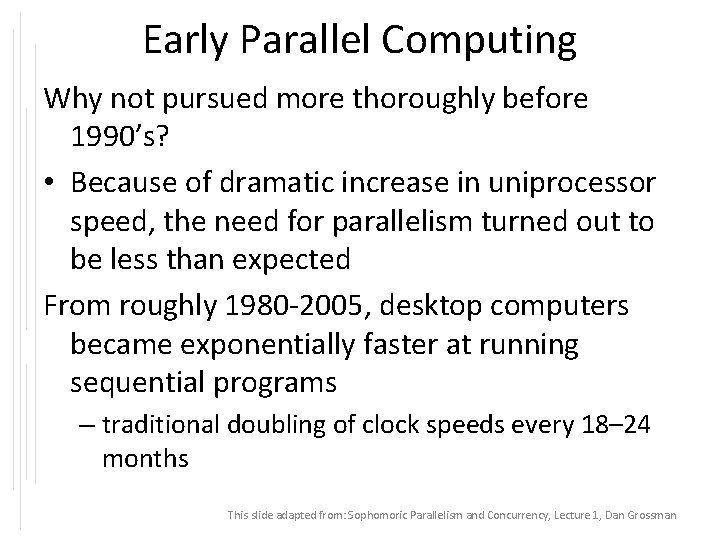 Early Parallel Computing

Why not pursued more thoroughly before 1990's?

• Because of dramatic increase in uniprocessor speed, the need for parallelism turned out to be less than expected

From roughly 1980-2005, desktop computers became exponentially faster at running sequential programs

– traditional doubling of clock speeds every 18–24 months

This slide adapted from: Sophomoric Parallelism and Concurrency, Lecture 1, Dan Grossman